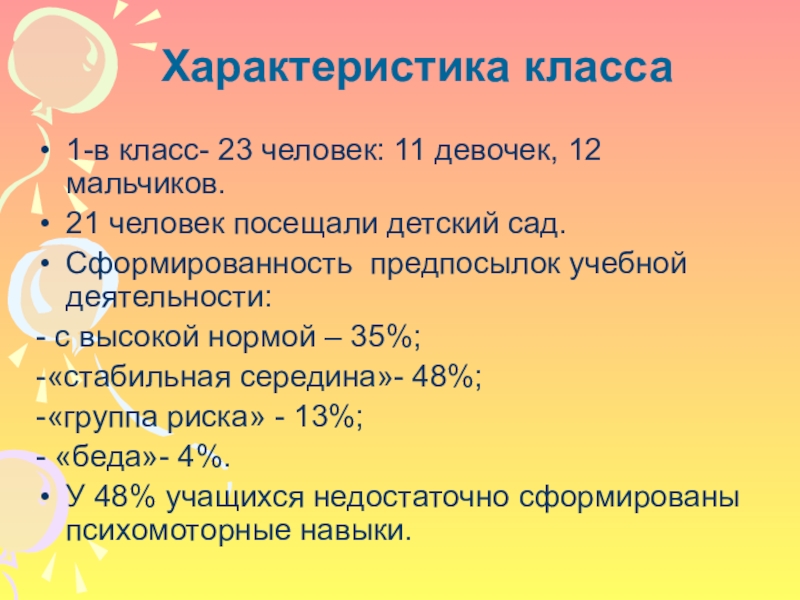 Характеристика класса

• 1-в класс- 23 человек: 11 девочек, 12 мальчиков.
• 21 человек посещали детский сад.
• Сформированность предпосылок учебной деятельности:
- с высокой нормой – 35%;
-«стабильная середина»- 48%;
-«группа риска» - 13%;
- «беда»- 4%.
• У 48% учащихся недостаточно сформированы психомоторные навыки.